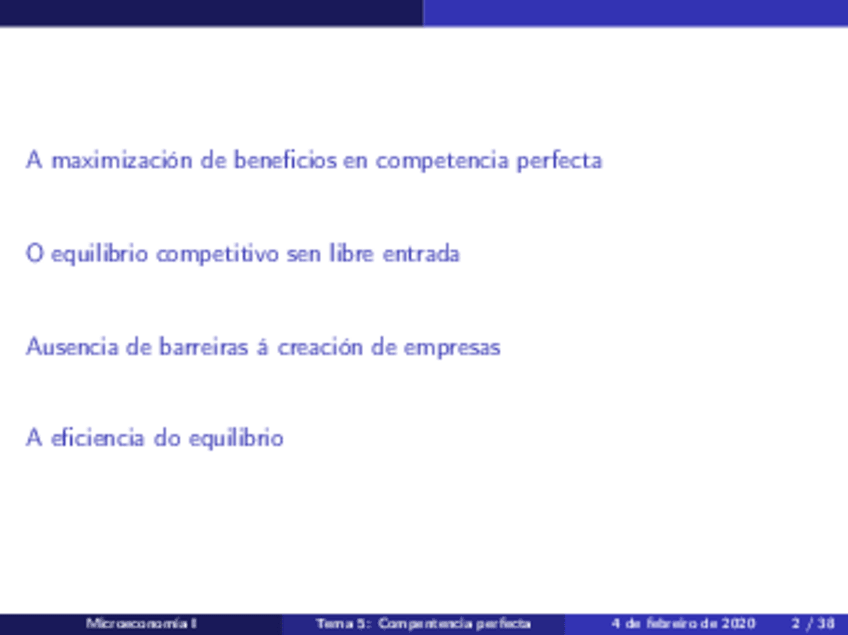 A maximización de beneficios en competencia perfecta

O equilibrio competitivo sen libre entrada

Ausencia de barreiras á creación de empresas

A eficiencia do equilibrio

Microeconomía I Tema 5: Compentencia perfecta 4 de febreiro de 2020 2 / 38